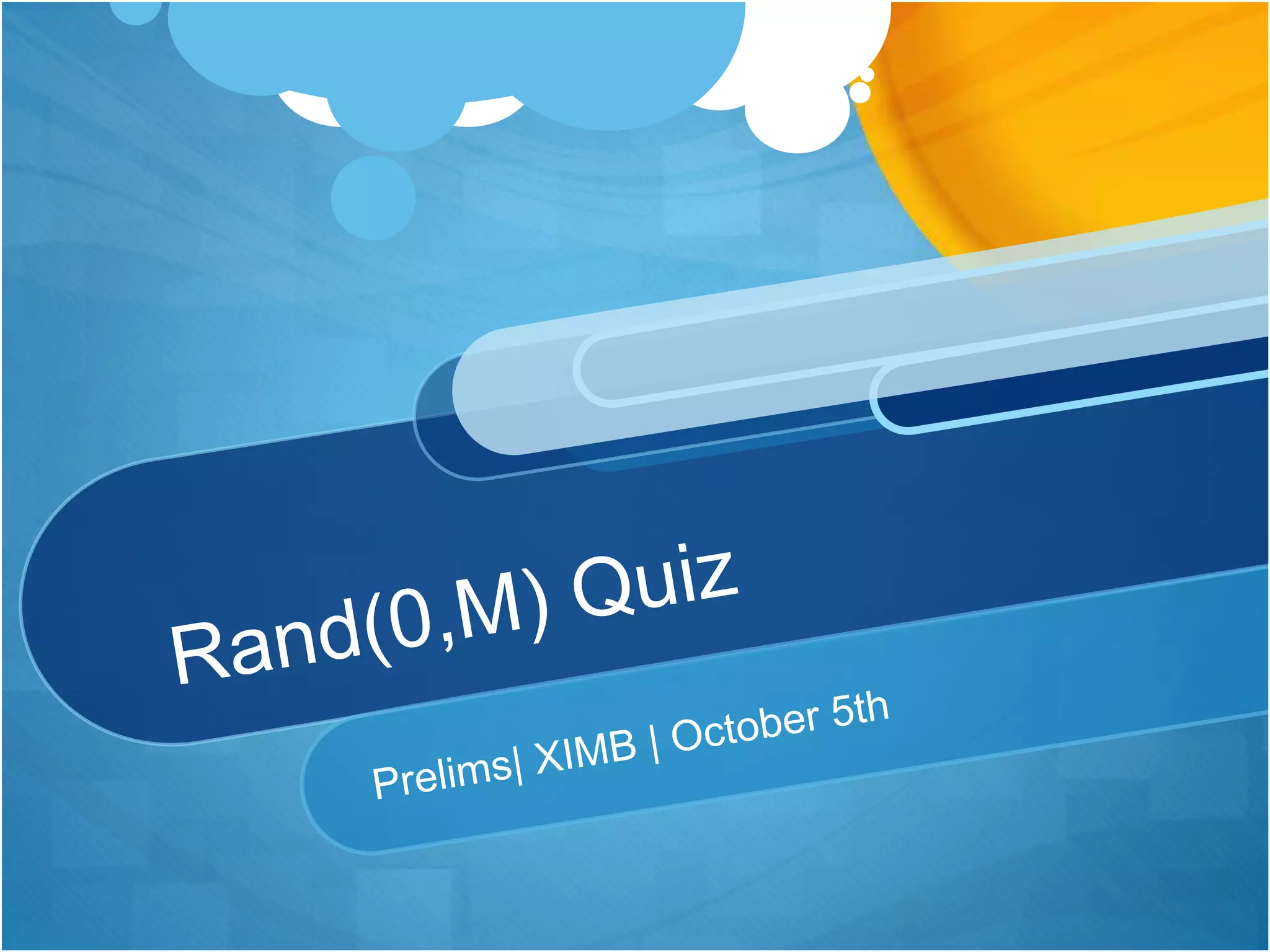 Rand(0,M) Quiz

Prelims| XIMB | October 5th